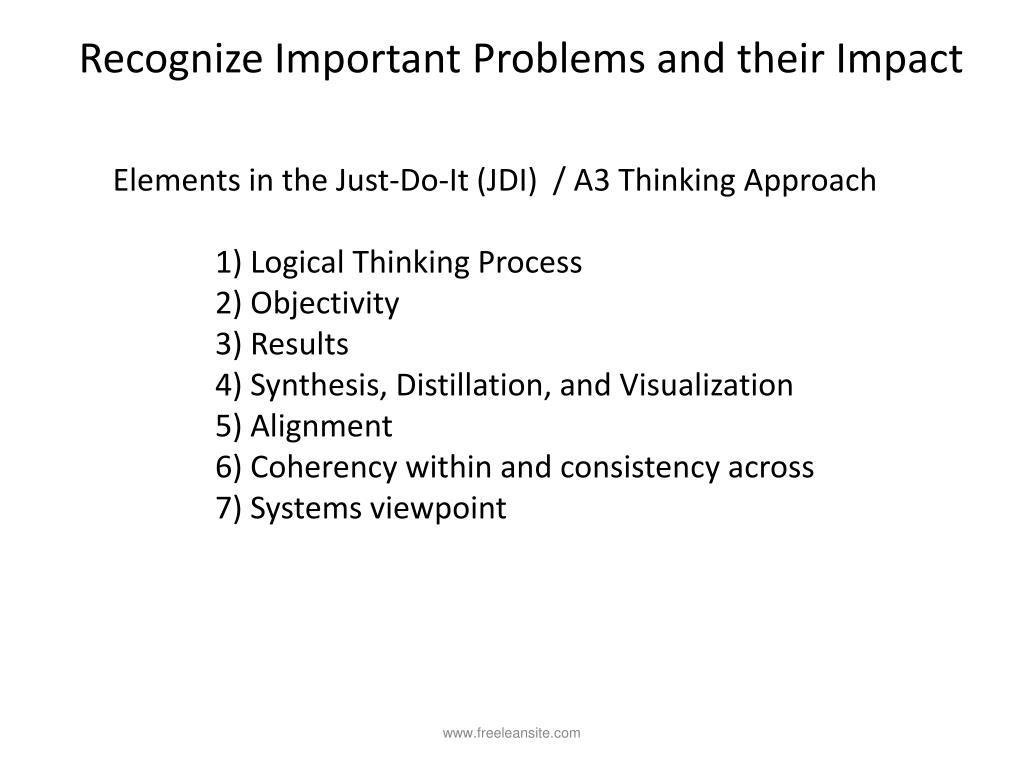 Recognize Important Problems and their Impact

Elements in the Just-Do-It (JDI) / A3 Thinking Approach

1) Logical Thinking Process
2) Objectivity
3) Results
4) Synthesis, Distillation, and Visualization
5) Alignment
6) Coherency within and consistency across
7) Systems viewpoint

www.freeleansite.com